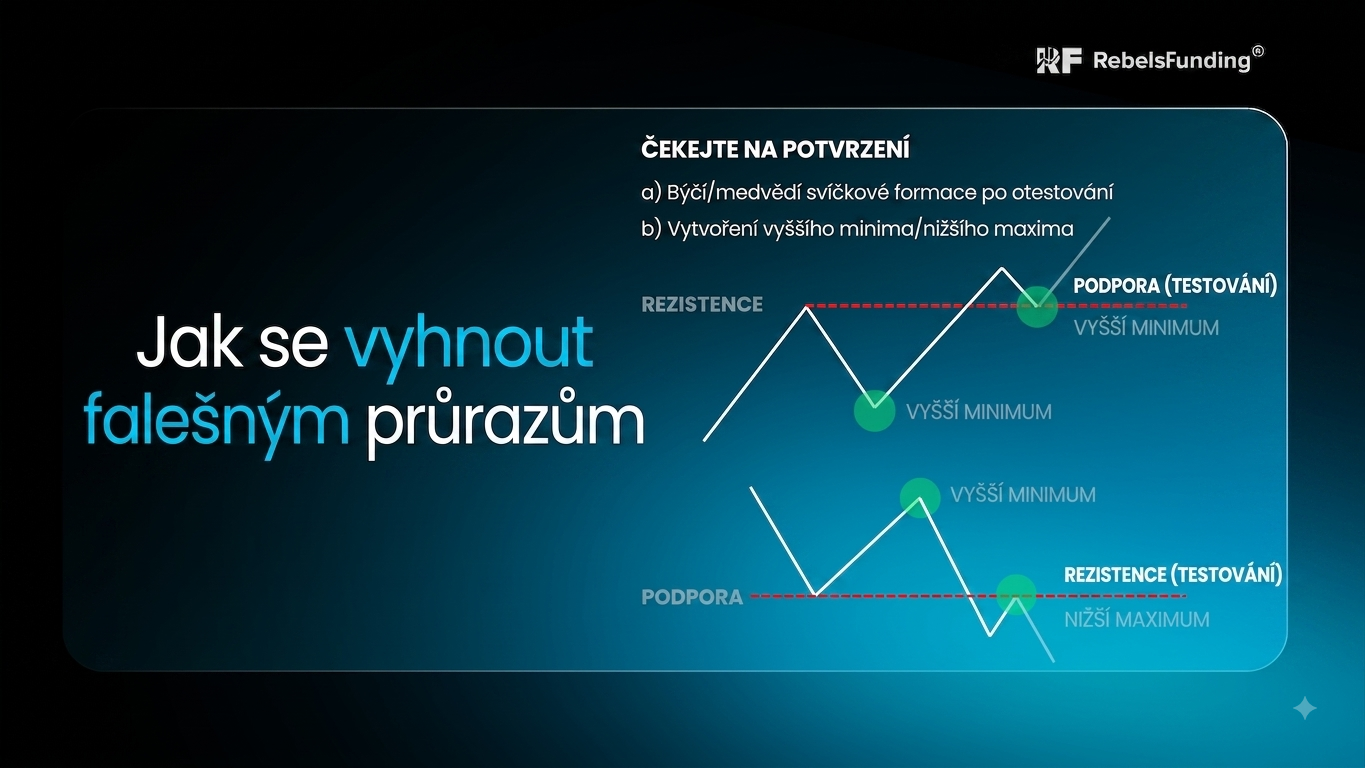 RebelsFunding®

Jak se vyhnout falešným průrazům

ČEKEJTE NA POTVRZENÍ

a) Býčí/medvědí svíčkové formace po otestování

b) Vytvoření vyššího minima/nižšího maxima

REZISTENCE

PODPORA (TESTOVÁNÍ)

VYŠŠÍ MINIMUM

VYŠŠÍ MINIMUM

VYŠŠÍ MINIMUM

PODPORA

REZISTENCE (TESTOVÁNÍ)

NIŽŠÍ MAXIMUM